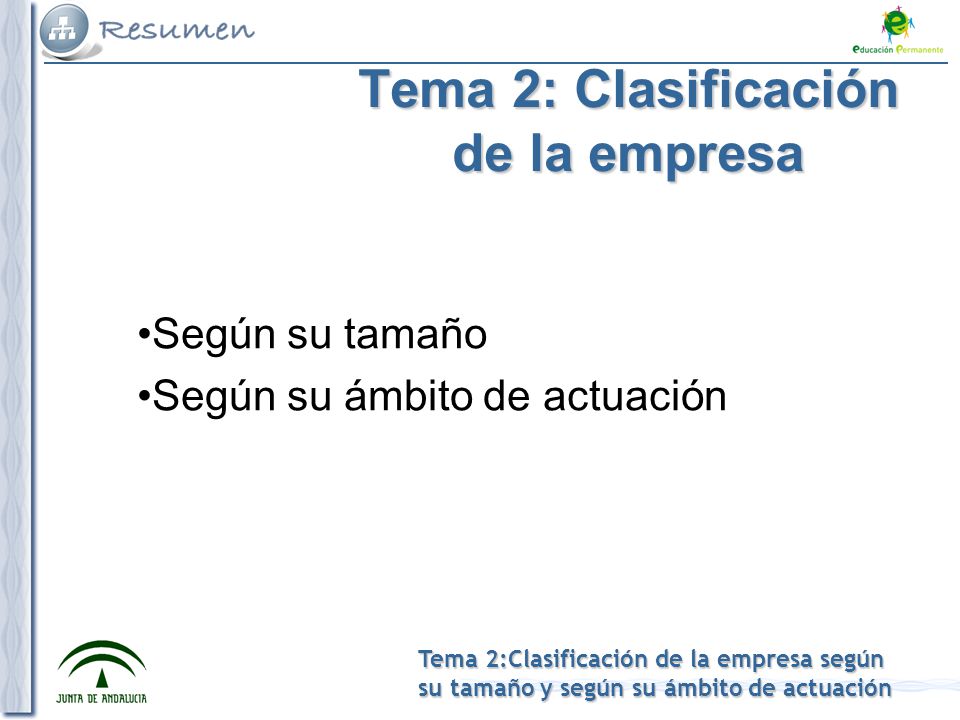 Resumen

educación Permanente

Tema 2: Clasificación de la empresa

•Según su tamaño
•Según su ámbito de actuación

JUNTA DE ANDALUCIA

Tema 2:Clasificación de la empresa según su tamaño y según su ámbito de actuación